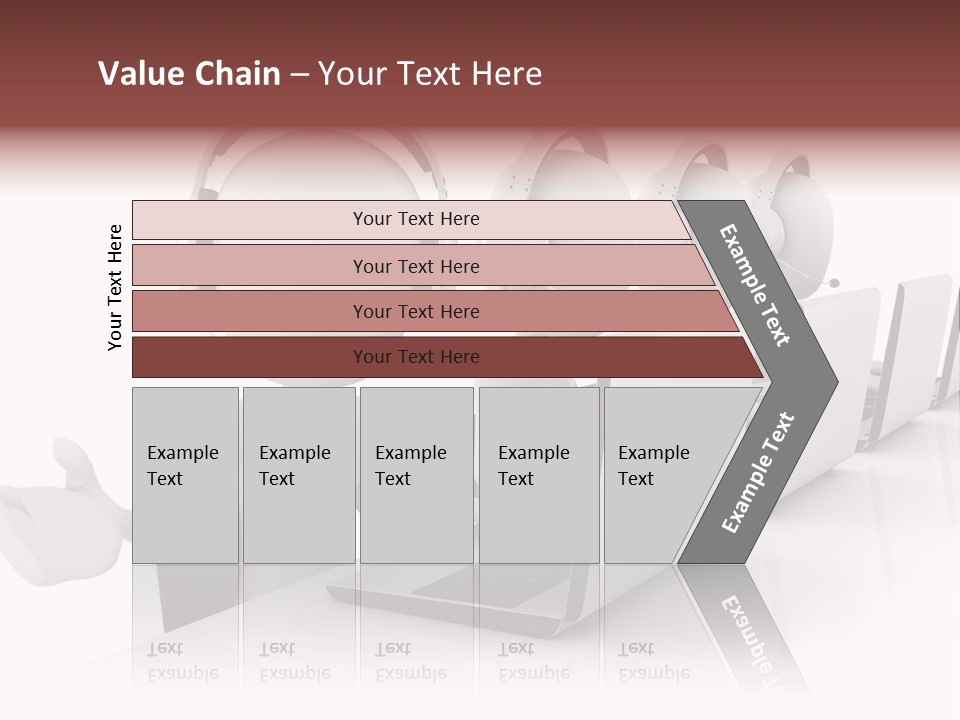 Value Chain – Your Text Here

Your Text Here

Your Text Here

Your Text Here

Your Text Here

Your Text Here

Example Text

Example Text

Example Text

Example Text

Example Text

Example Text

Example Text